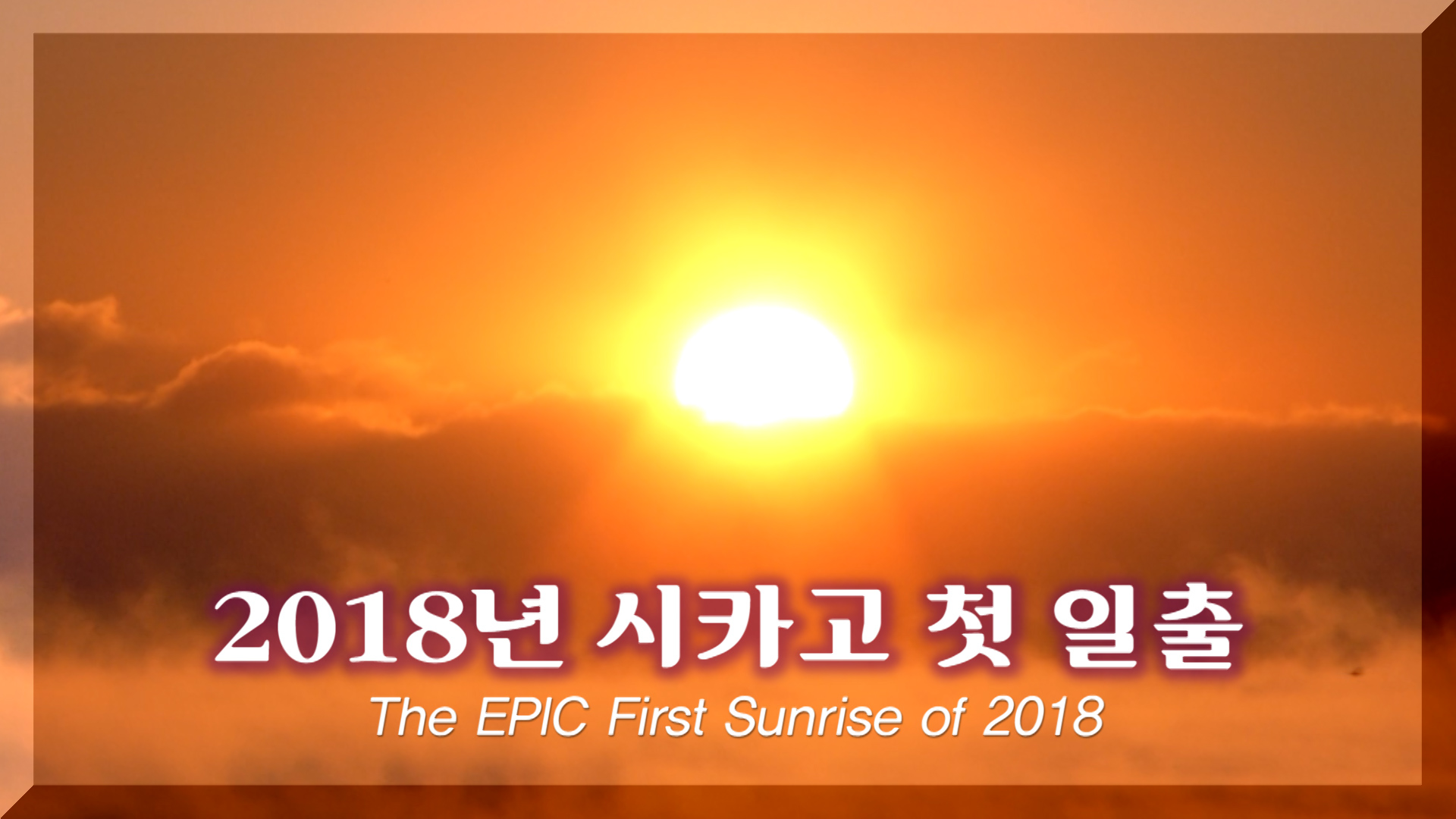 2018년 시카고 첫 일출

The EPIC First Sunrise of 2018